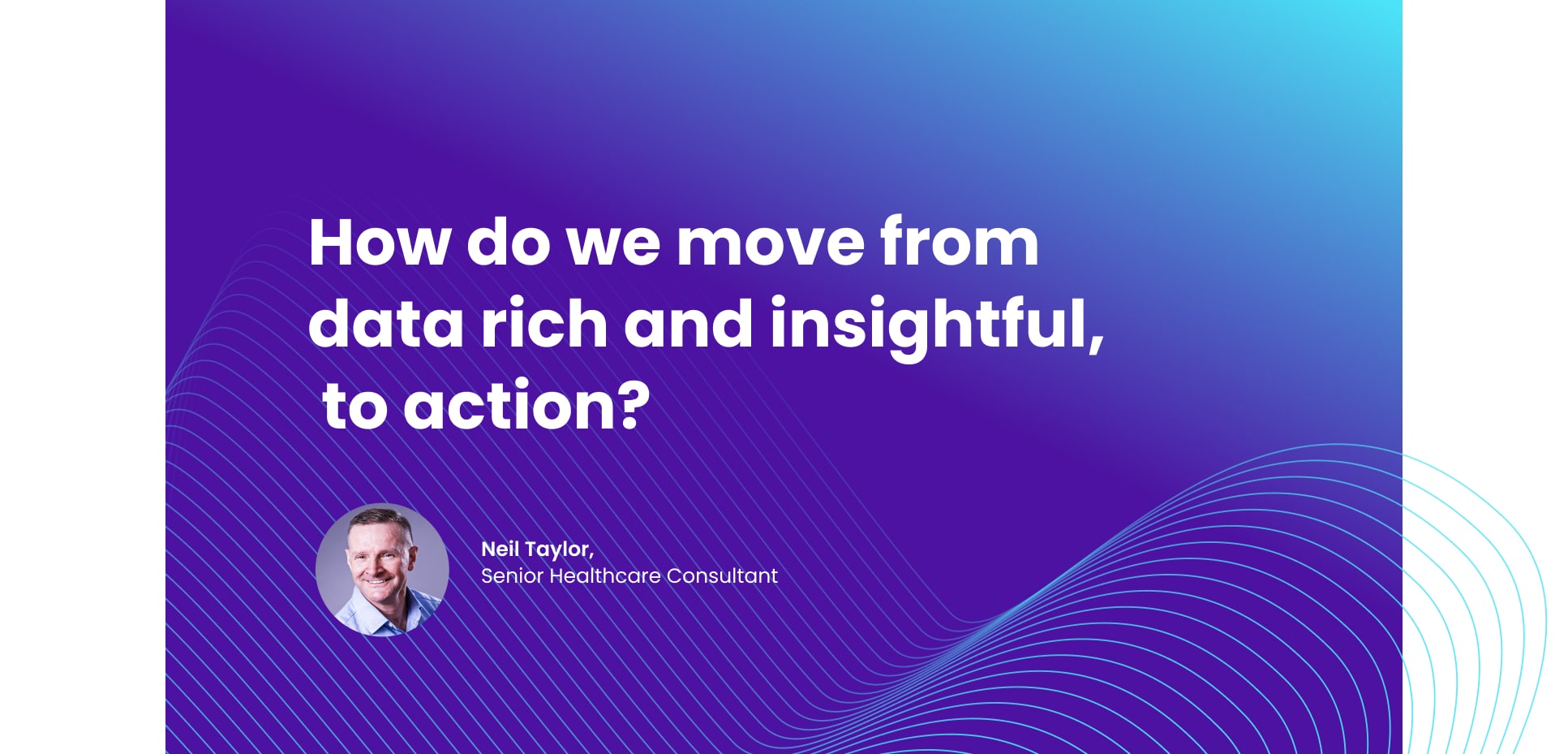 How do we move from data rich and insightful, to action?

Neil Taylor,
Senior Healthcare Consultant